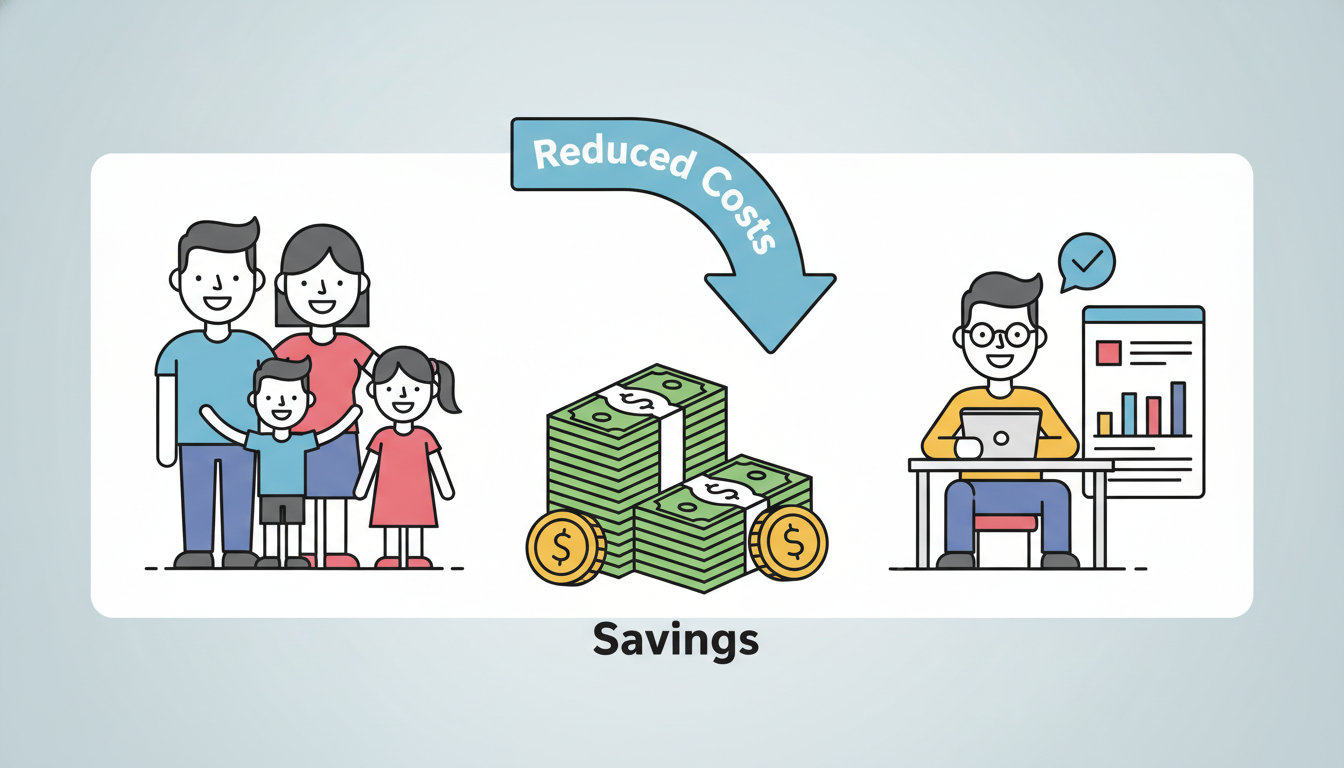 Reduced Costs

$

$

$

$

Savings